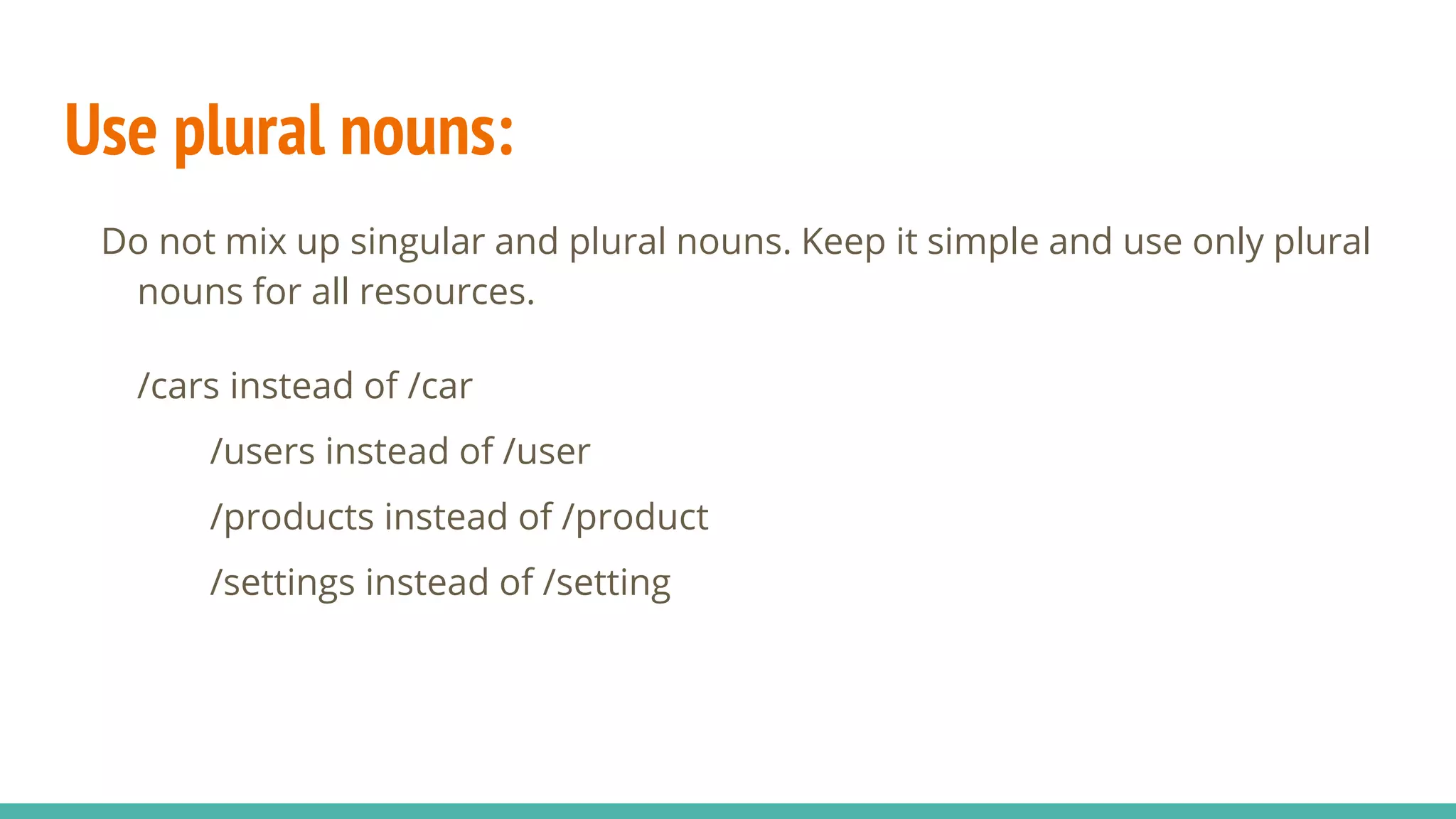 Use plural nouns:

Do not mix up singular and plural nouns. Keep it simple and use only plural nouns for all resources.

/cars instead of /car

/users instead of /user

/products instead of /product

/settings instead of /setting